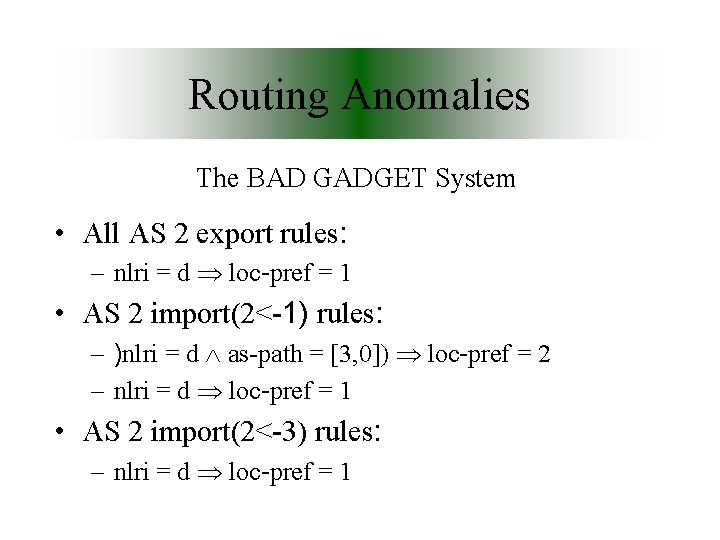 Routing Anomalies

The BAD GADGET System

• All AS 2 export rules:
  – nlri = d $\Rightarrow$ loc-pref = 1
• AS 2 import(2<-1) rules:
  – )nlri = d $\wedge$ as-path = [3,0]) $\Rightarrow$ loc-pref = 2
  – nlri = d $\Rightarrow$ loc-pref = 1
• AS 2 import(2<-3) rules:
  – nlri = d $\Rightarrow$ loc-pref = 1